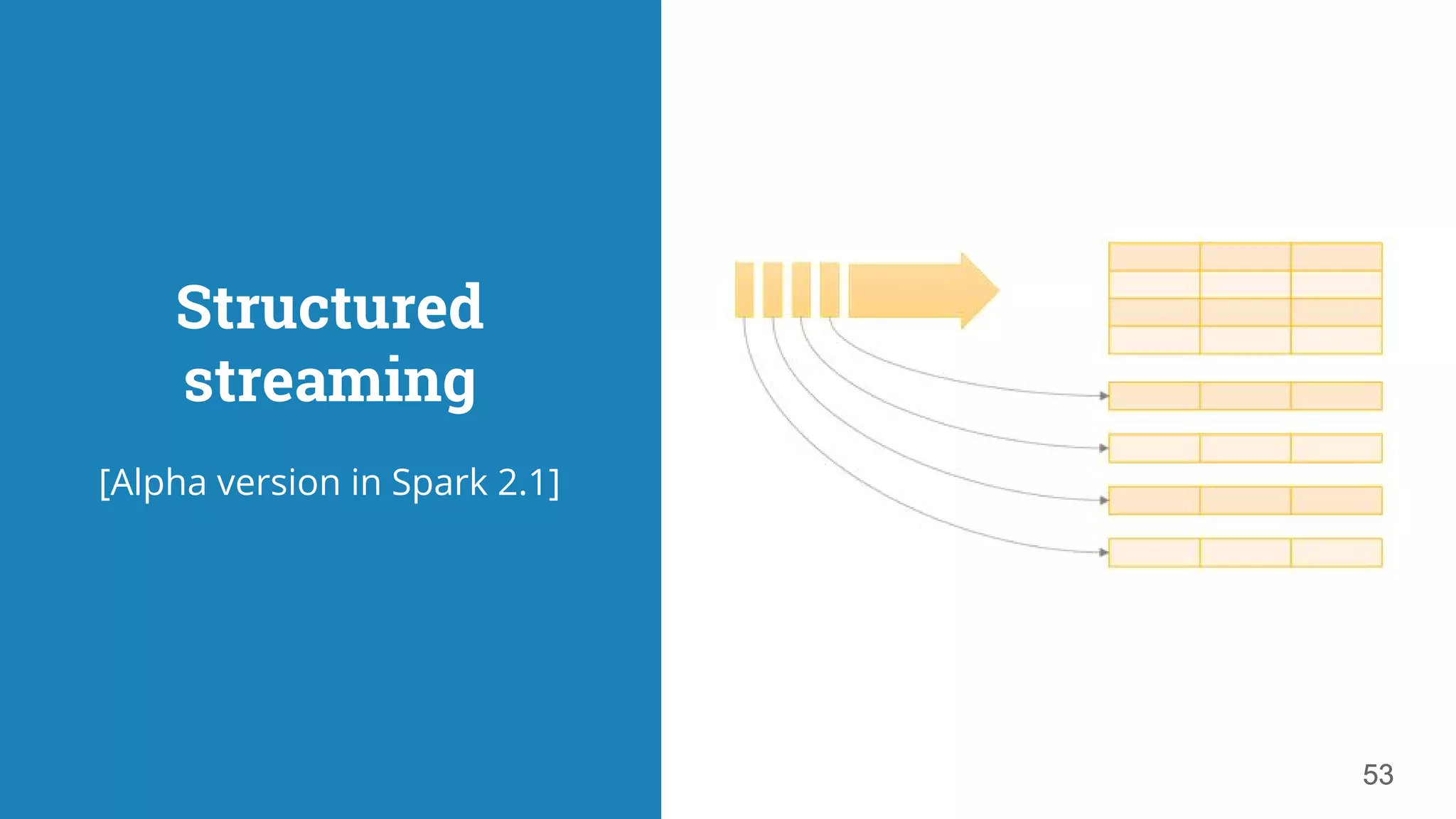 Structured streaming

[Alpha version in Spark 2.1]

53